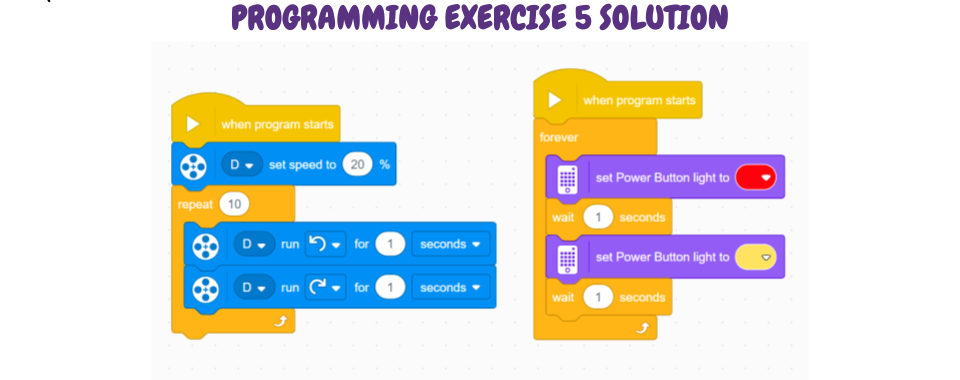 PROGRAMMING EXERCISE 5 SOLUTION

when program starts
D set speed to 20 %
repeat 10
D run for 1 seconds
D run for 1 seconds

when program starts
forever
set Power Button light to
wait 1 seconds
set Power Button light to
wait 1 seconds